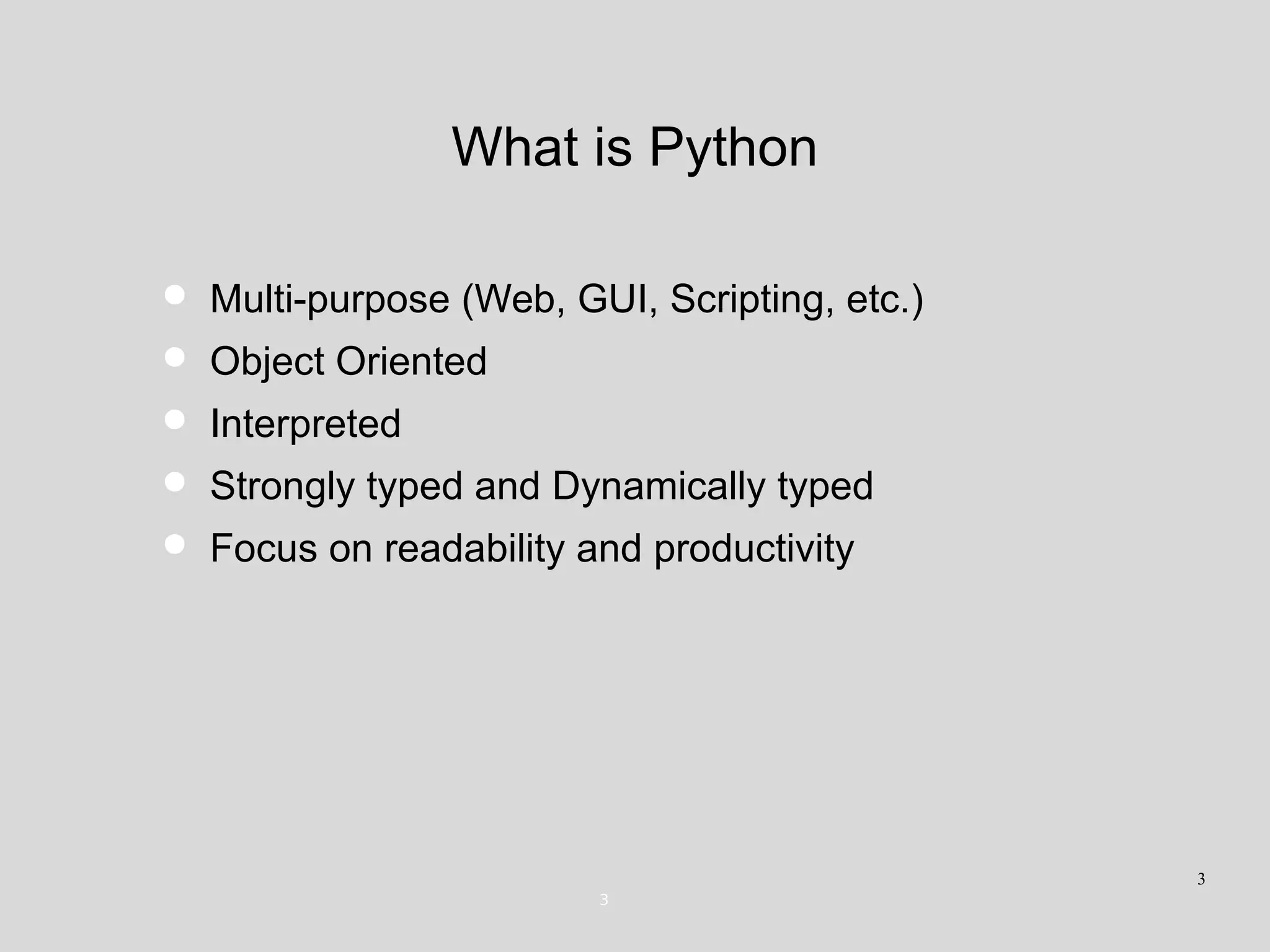 What is Python

- Multi-purpose (Web, GUI, Scripting, etc.)
- Object Oriented
- Interpreted
- Strongly typed and Dynamically typed
- Focus on readability and productivity

3

3